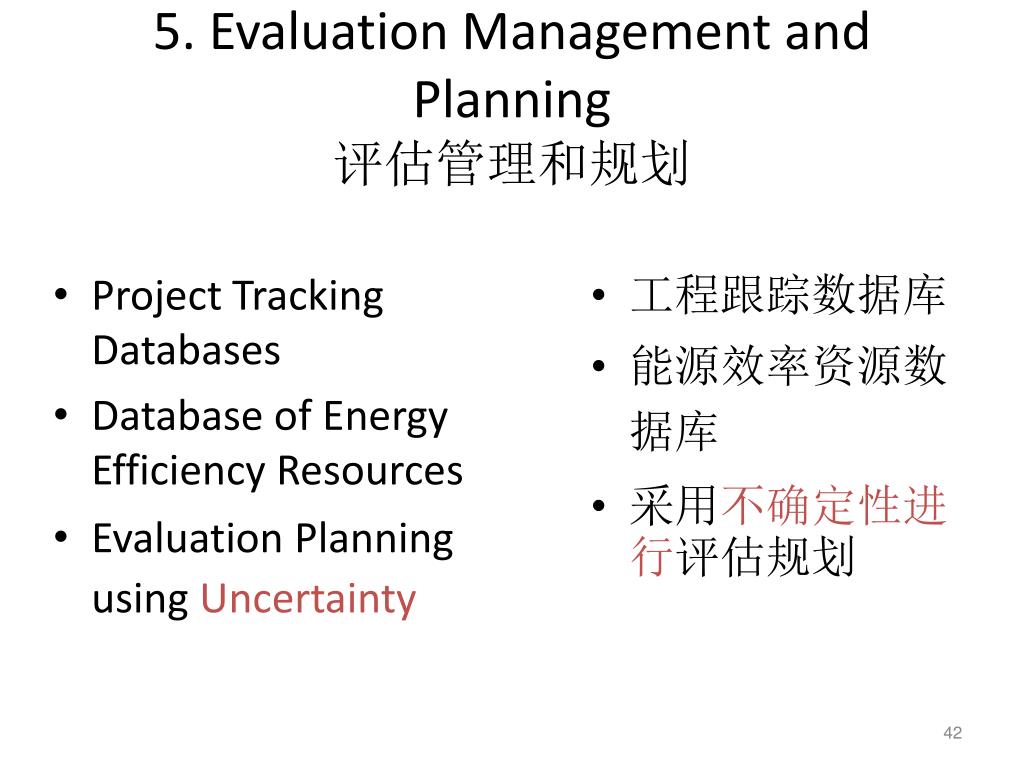 5. Evaluation Management and Planning
评估管理和规划

• Project Tracking Databases
• Database of Energy Efficiency Resources
• Evaluation Planning using Uncertainty

• 工程跟踪数据库
• 能源效率资源数据库
• 采用不确定性进行评估规划

42